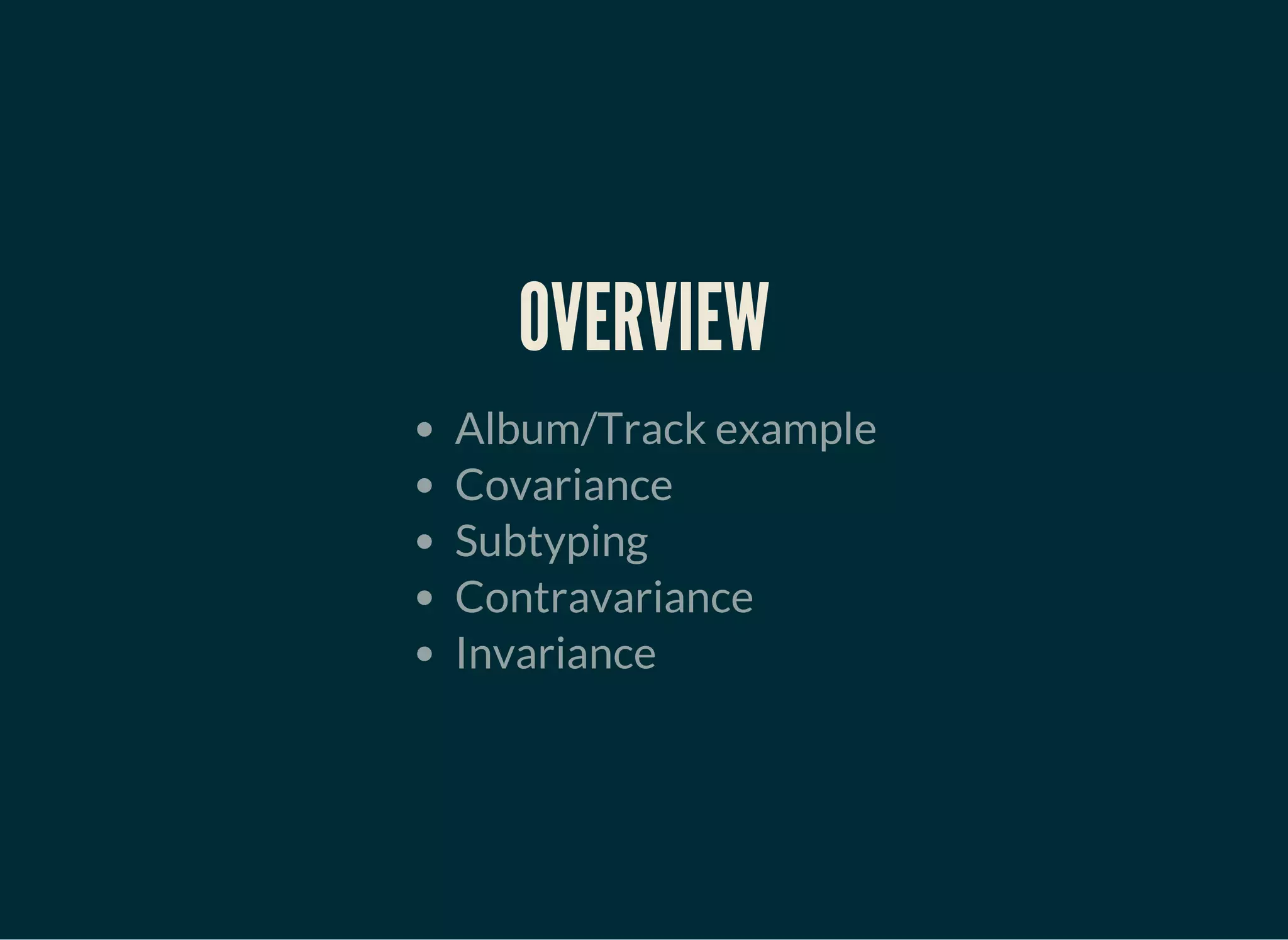 OVERVIEW

- Album/Track example
- Covariance
- Subtyping
- Contravariance
- Invariance